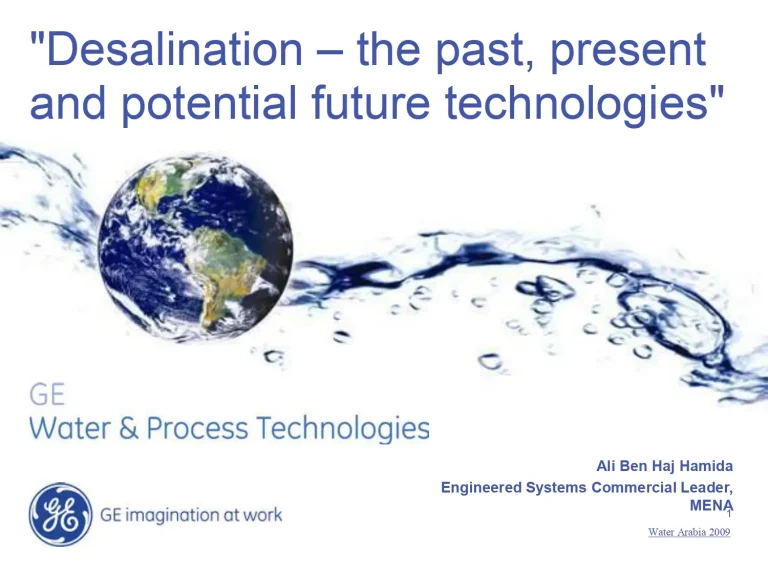 "Desalination – the past, present and potential future technologies"

GE
Water & Process Technologies

GE imagination at work

Ali Ben Haj Hamida
Engineered Systems Commercial Leader, MENA

1

Water Arabia 2009